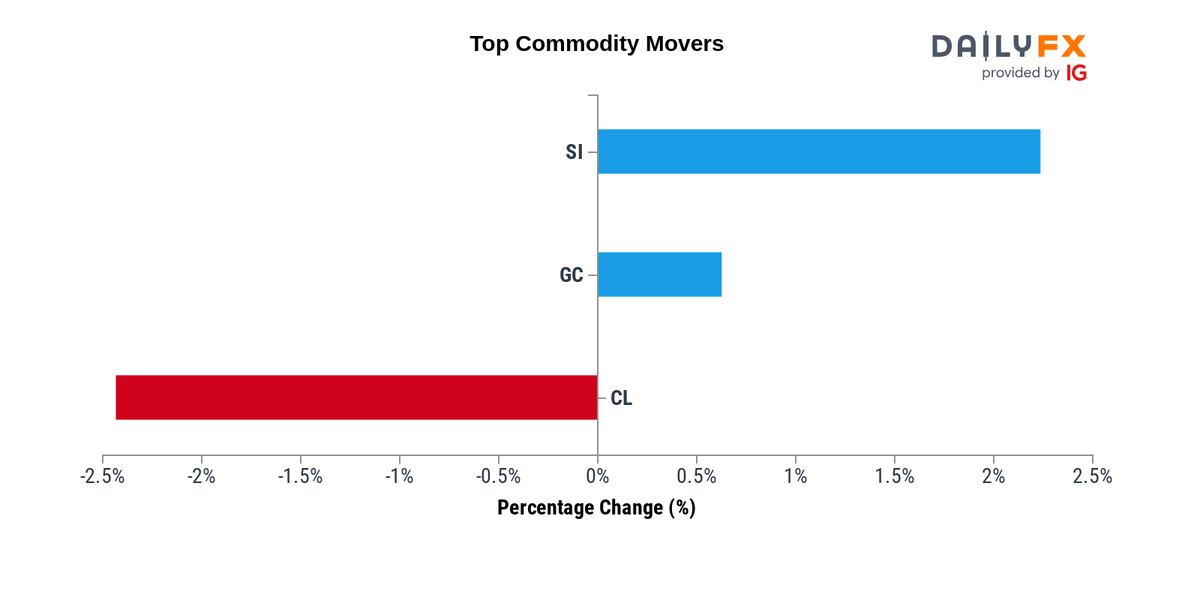 Top Commodity Movers

DAILYFX
provided by IG

SI

GC

CL

-2.5% -2% -1.5% -1% -0.5% 0% 0.5% 1% 1.5% 2% 2.5%

Percentage Change (%)